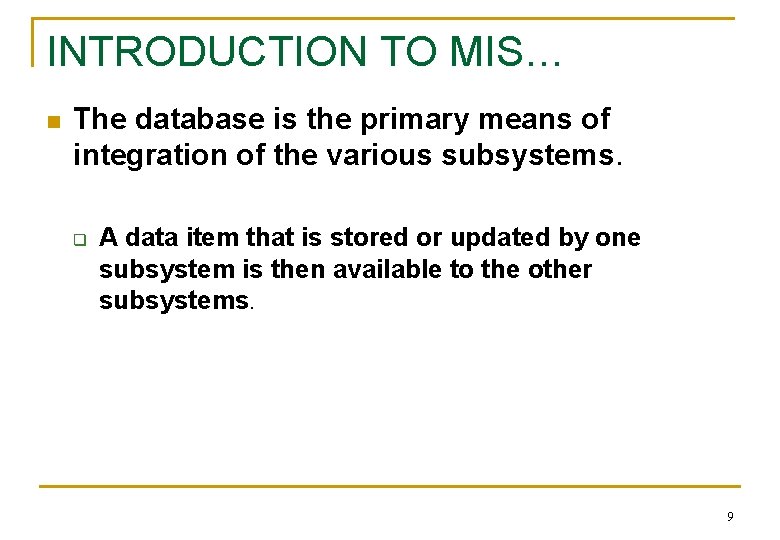 INTRODUCTION TO MIS…

The database is the primary means of integration of the various subsystems.

A data item that is stored or updated by one subsystem is then available to the other subsystems.

9